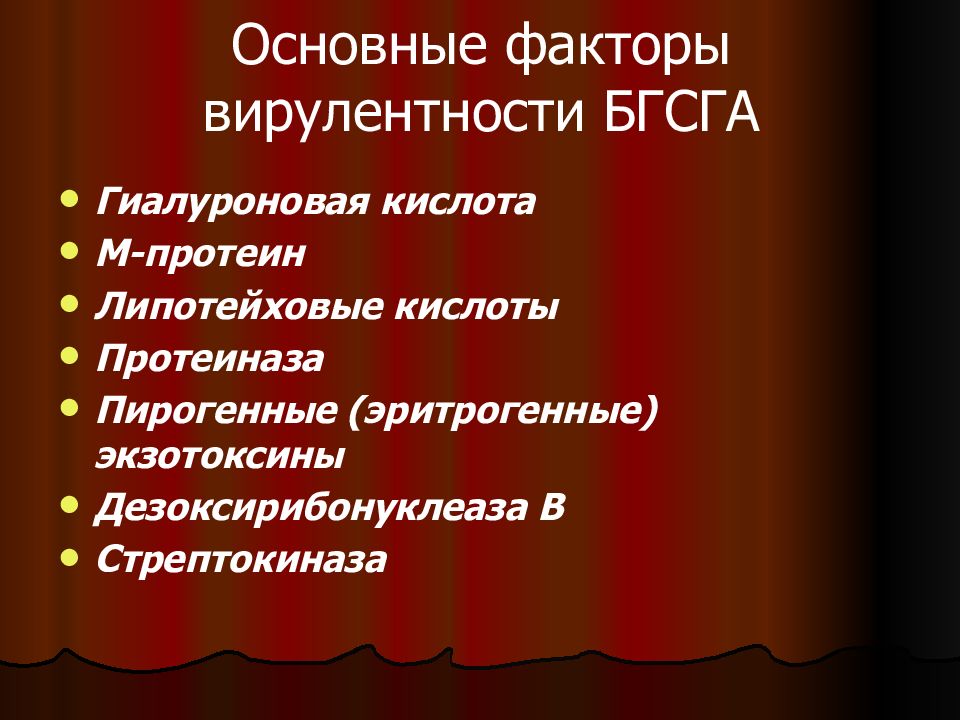 Основные факторы вирулентности БГСГА

- Гиалуроновая кислота
- М-протеин
- Липотейховые кислоты
- Протеиназа
- Пирогенные (эритрогенные) экзотоксины
- Дезоксирибонуклеаза В
- Стрептокиназа